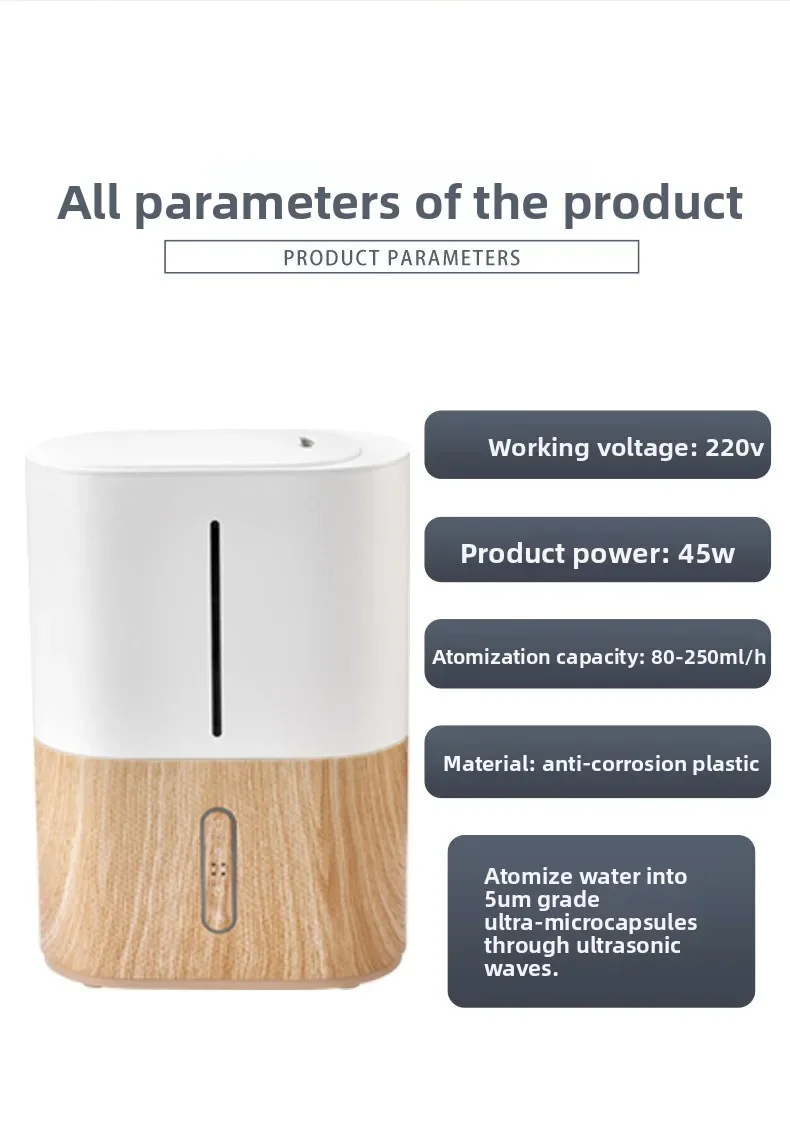 All parameters of the product

PRODUCT PARAMETERS

Working voltage: 220v

Product power: 45w

Atomization capacity: 80-250ml/h

Material: anti-corrosion plastic

Atomize water into 5um grade ultra-microcapsules through ultrasonic waves.